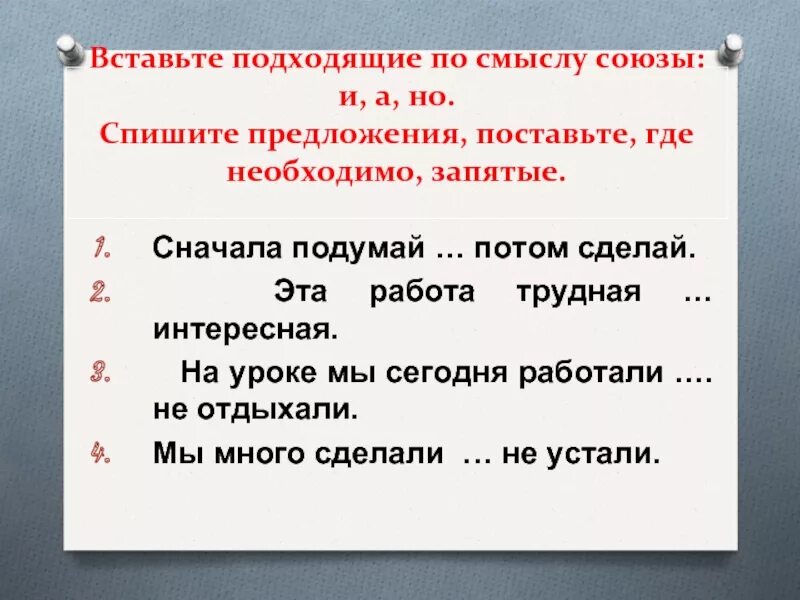 Вставьте подходящие по смыслу союзы: и, а, но.
Спишите предложения, поставьте, где необходимо, запятые.

1. Сначала подумай … потом сделай.
2. Эта работа трудная … интересная.
3. На уроке мы сегодня работали …. не отдыхали.
4. Мы много сделали … не устали.